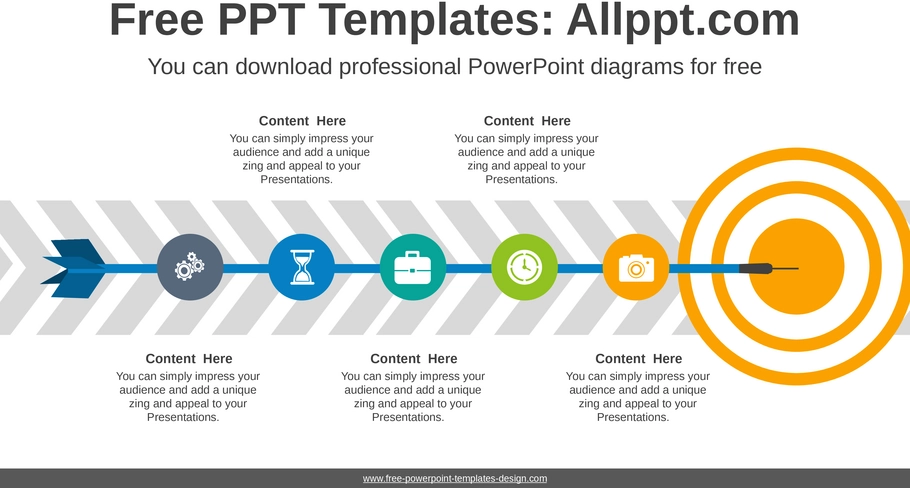 Free PPT Templates: Allppt.com

You can download professional PowerPoint diagrams for free

Content Here
You can simply impress your audience and add a unique zing and appeal to your Presentations.

Content Here
You can simply impress your audience and add a unique zing and appeal to your Presentations.

Content Here
You can simply impress your audience and add a unique zing and appeal to your Presentations.

Content Here
You can simply impress your audience and add a unique zing and appeal to your Presentations.

Content Here
You can simply impress your audience and add a unique zing and appeal to your Presentations.

www.free-powerpoint-templates-design.com